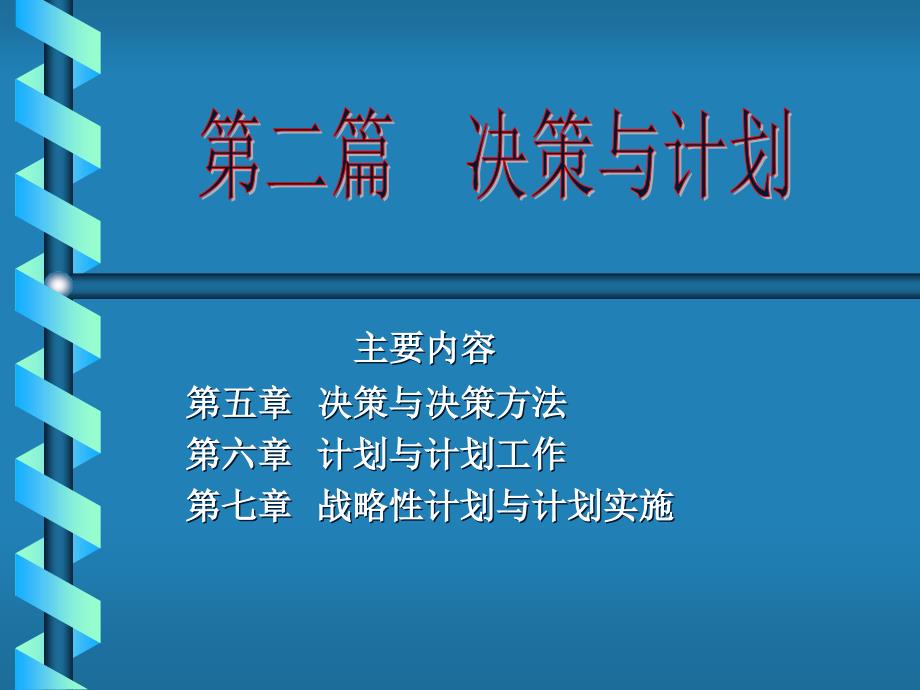 第二篇　决策与计划

主要内容

第五章　决策与决策方法

第六章　计划与计划工作

第七章　战略性计划与计划实施